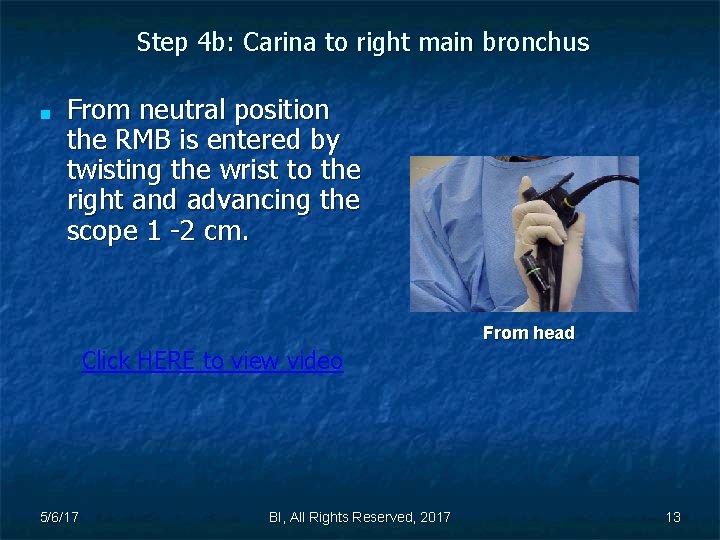 Step 4b: Carina to right main bronchus

From neutral position the RMB is entered by twisting the wrist to the right and advancing the scope 1 -2 cm.

From head

Click HERE to view video

5/6/17

BI, All Rights Reserved, 2017

13